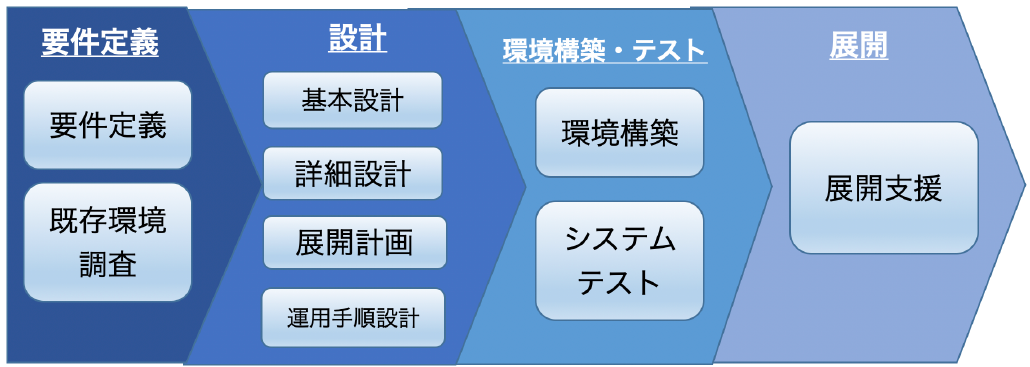 要件定義

要件定義

既存環境調査

設計

基本設計

詳細設計

展開計画

運用手順設計

環境構築・テスト

環境構築

システムテスト

展開

展開支援